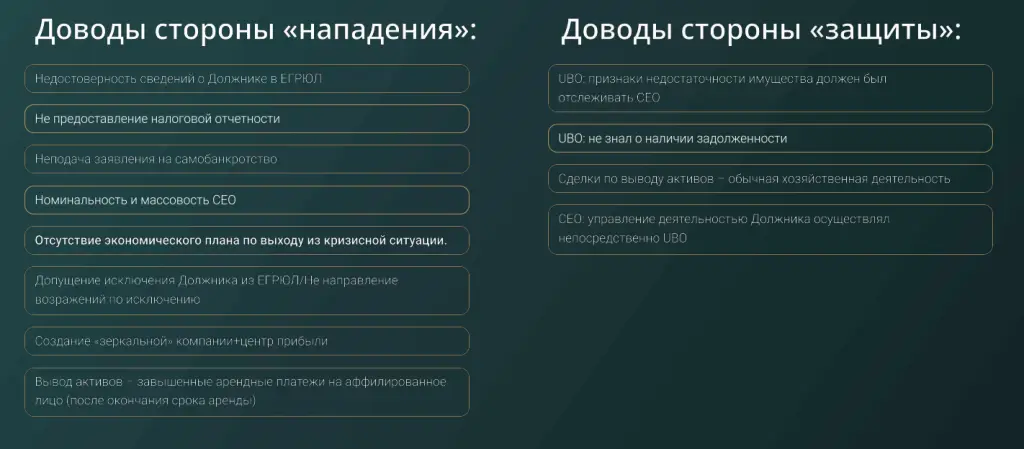 Доводы стороны «нападения»:

Недостоверность сведений о Должнике в ЕГРЮЛ

Не предоставление налоговой отчетности

Неподача заявления на самобанкротство

Номинальность и массовость CEO

Отсутствие экономического плана по выходу из кризисной ситуации.

Допущение исключения Должника из ЕГРЮЛ/Не направление возражений по исключению

Создание «зеркальной» компании+центр прибыли

Вывод активов – завышенные арендные платежи на аффилированное лицо (после окончания срока аренды)

Доводы стороны «защиты»:

UBO: признаки недостаточности имущества должен был отслеживать CEO

UBO: не знал о наличии задолженности

Сделки по выводу активов – обычная хозяйственная деятельность

CEO: управление деятельностью Должника осуществлял непосредственно UBO